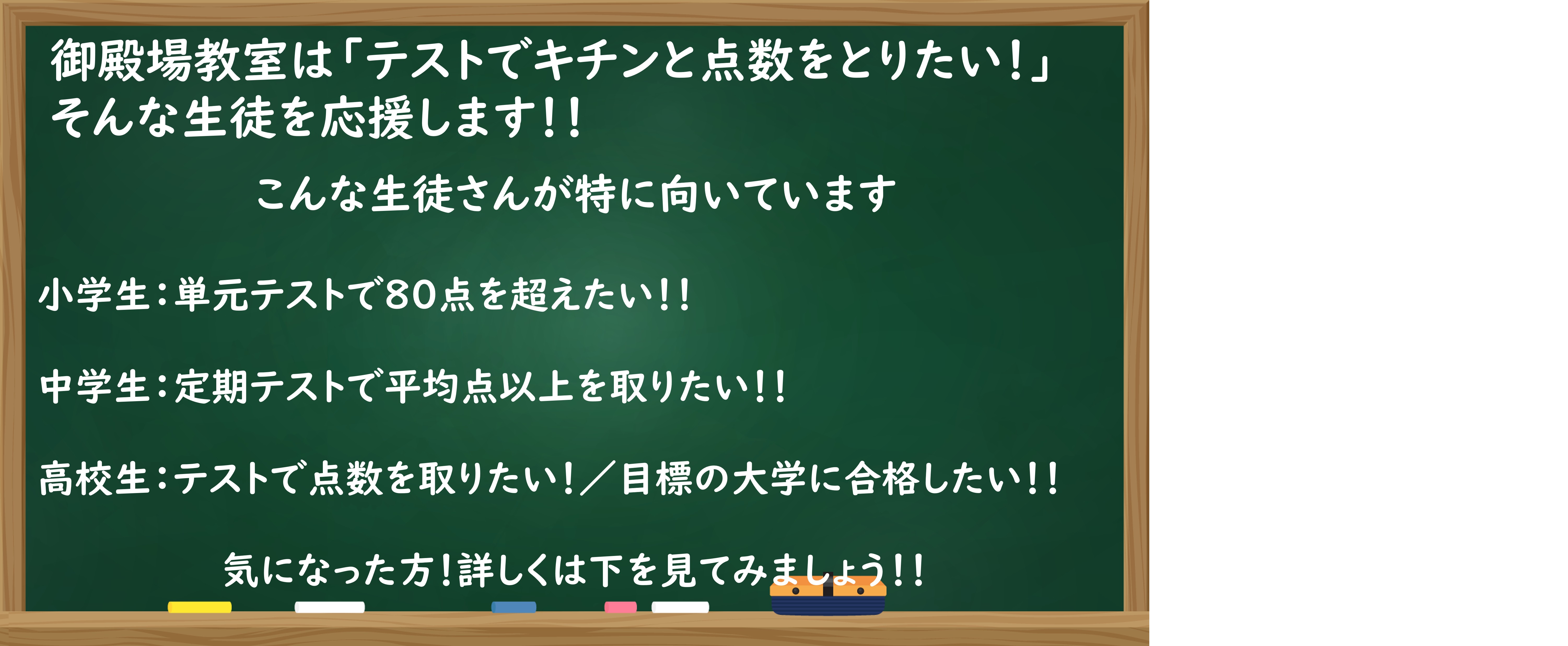 御殿場教室は「テストでキチンと点数をとりたい！」
そんな生徒を応援します！！

こんな生徒さんが特に向いています

小学生：単元テストで80点を超えたい！！

中学生：定期テストで平均点以上を取りたい！！

高校生：テストで点数を取りたい！／目標の大学に合格したい！！

気になった方！詳しくは下を見てみましょう！！